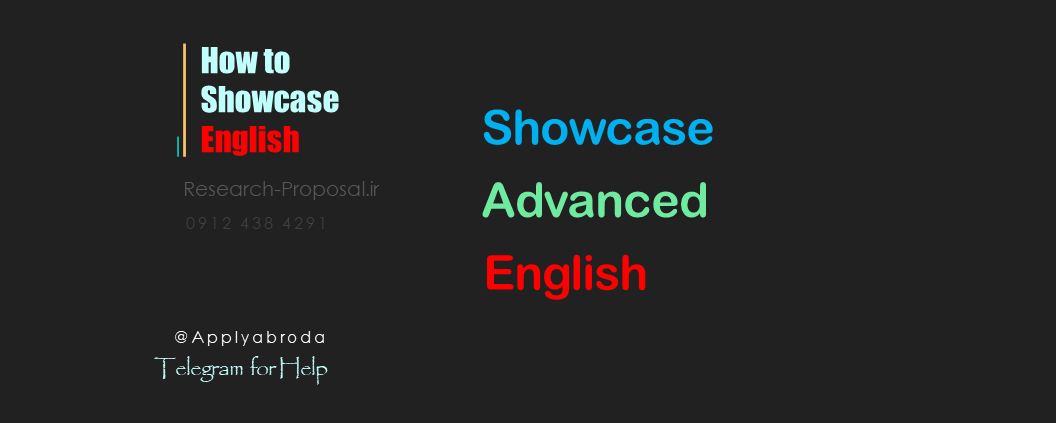 How to Showcase English

Research-Proposal.ir

0912 438 4291

@Applyabroda

Telegram for Help

Showcase

Advanced

English